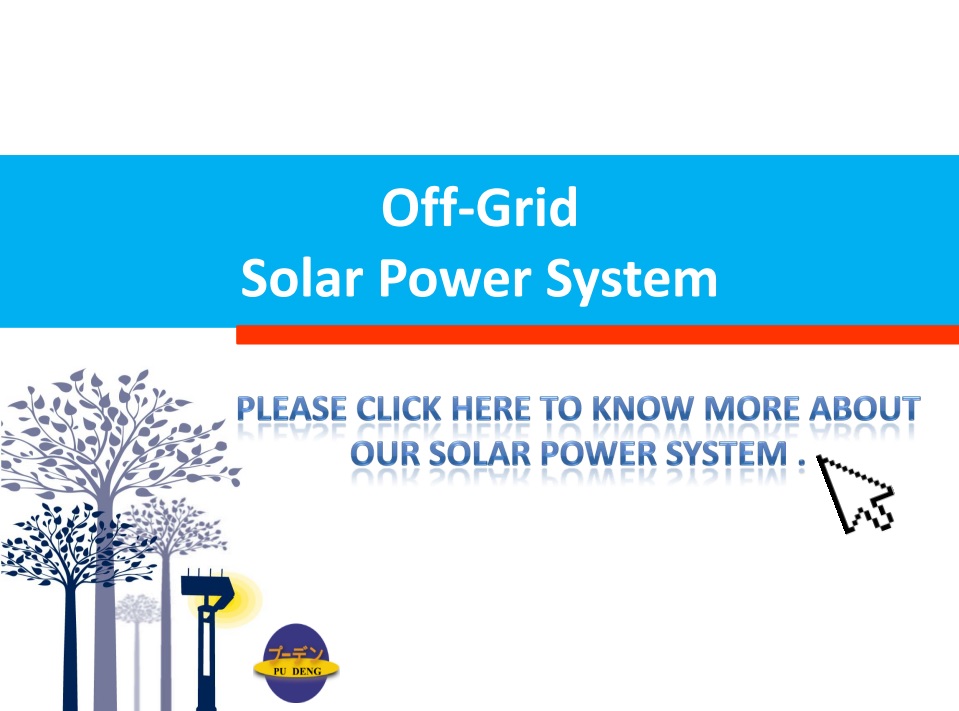 Off-Grid
Solar Power System

PLEASE CLICK HERE TO KNOW MORE ABOUT OUR SOLAR POWER SYSTEM .

プーデン
PU DENG